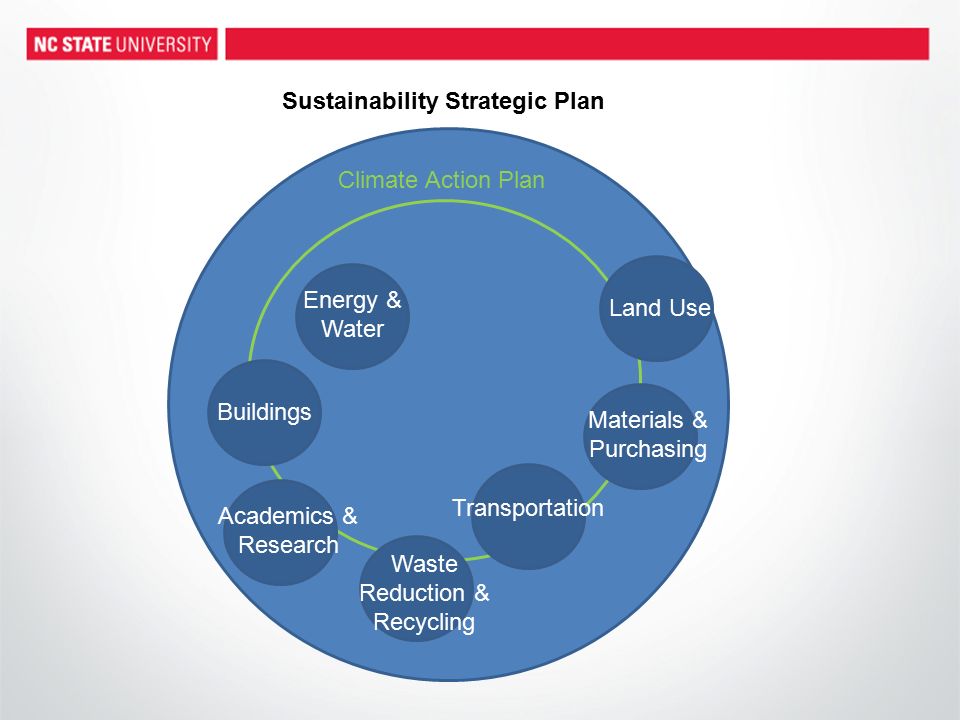 NC STATE UNIVERSITY

Sustainability Strategic Plan

Climate Action Plan

Energy & Water

Land Use

Buildings

Materials & Purchasing

Academics & Research

Transportation

Waste Reduction & Recycling